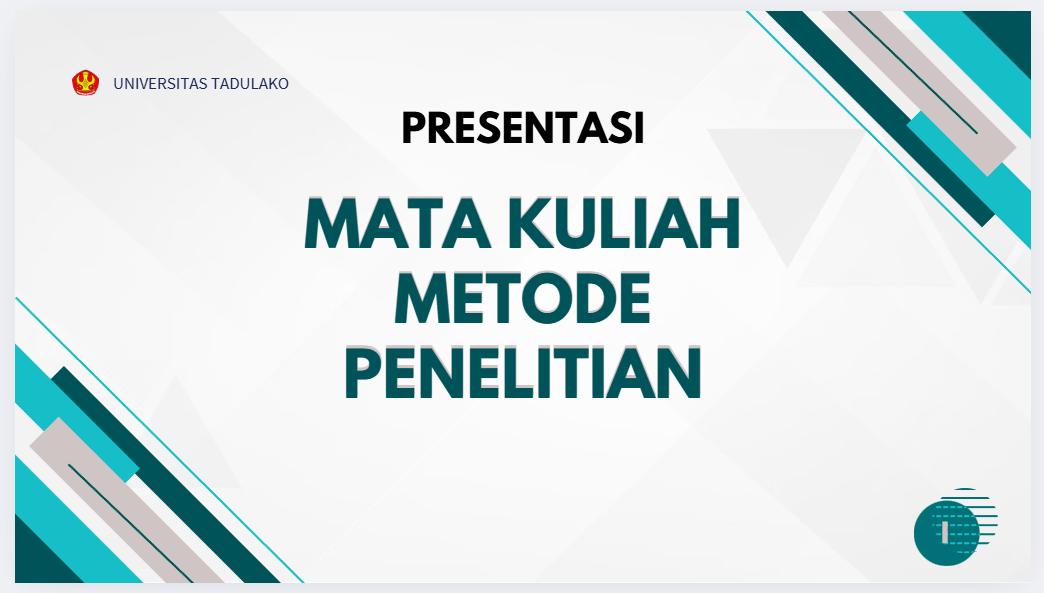 UNIVERSITAS TADULAKO

PRESENTASI

MATA KULIAH METODE PENELITIAN